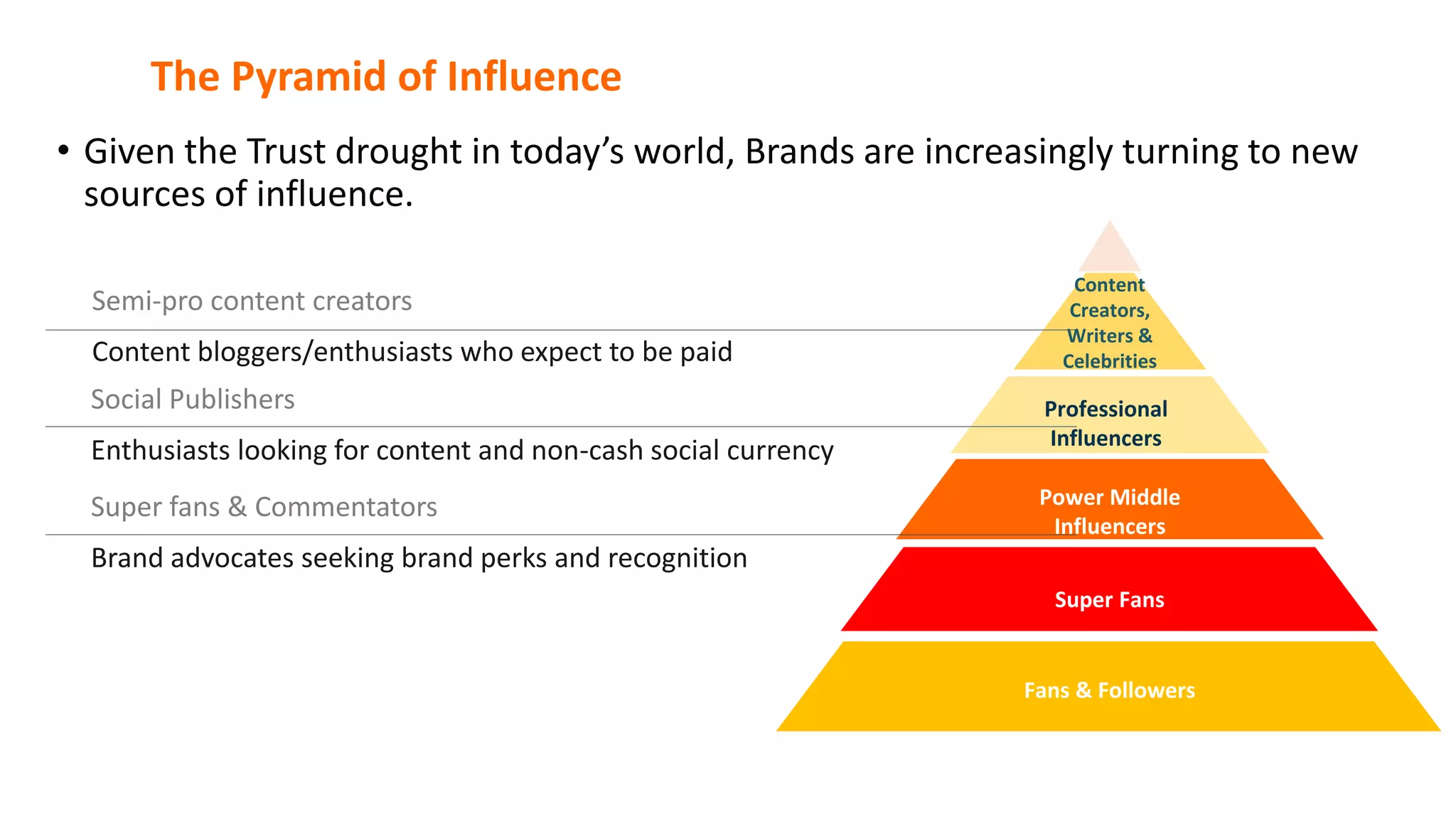 The Pyramid of Influence

• Given the Trust drought in today's world, Brands are increasingly turning to new sources of influence.

Semi-pro content creators

Content bloggers/enthusiasts who expect to be paid

Social Publishers

Enthusiasts looking for content and non-cash social currency

Super fans & Commentators

Brand advocates seeking brand perks and recognition

Content Creators, Writers & Celebrities

Professional Influencers

Power Middle Influencers

Super Fans

Fans & Followers